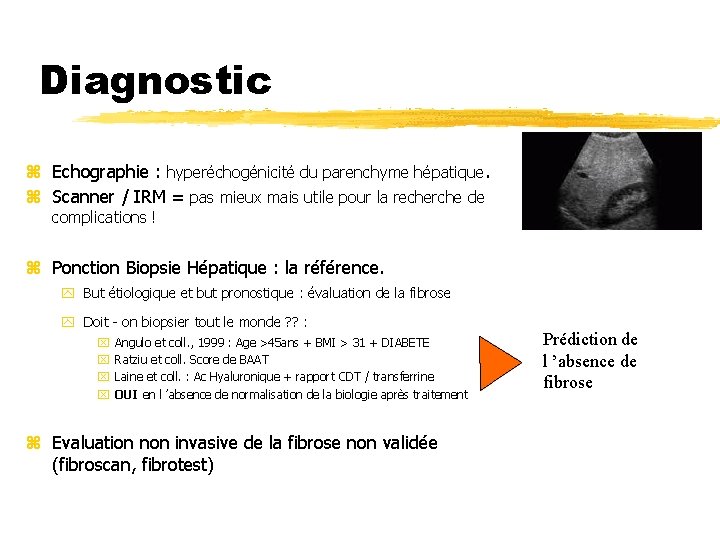 Diagnostic

Echographie : hyperéchogénicité du parenchyme hépatique.

Scanner / IRM = pas mieux mais utile pour la recherche de complications !

Ponction Biopsie Hépatique : la référence.

But étiologique et but pronostique : évaluation de la fibrose

Doit - on biopsier tout le monde ?? :

Angulo et coll., 1999 : Age >45ans + BMI > 31 + DIABETE

Ratziu et coll. Score de BAAT

Laine et coll. : Ac Hyaluronique + rapport CDT / transferrine

OUI en l 'absence de normalisation de la biologie après traitement

Prédiction de l 'absence de fibrose

Evaluation non invasive de la fibrose non validée (fibroscan, fibrotest)